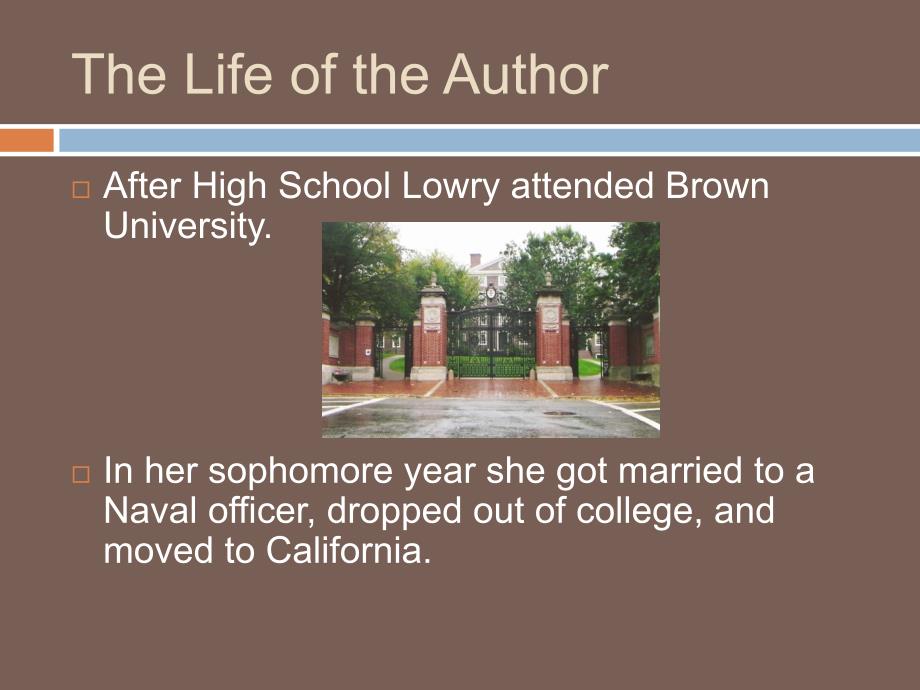 The Life of the Author

□ After High School Lowry attended Brown University.

□ In her sophomore year she got married to a Naval officer, dropped out of college, and moved to California.